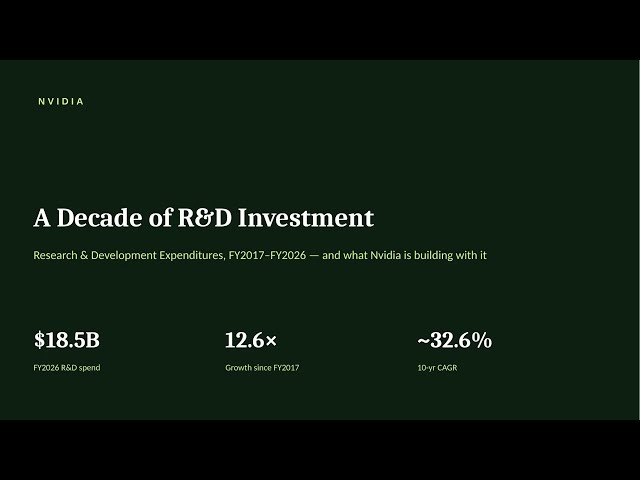 NVIDIA

A Decade of R&D Investment

Research & Development Expenditures, FY2017–FY2026 — and what Nvidia is building with it

$18.5B
FY2026 R&D spend

12.6×
Growth since FY2017

~32.6%
10-yr CAGR